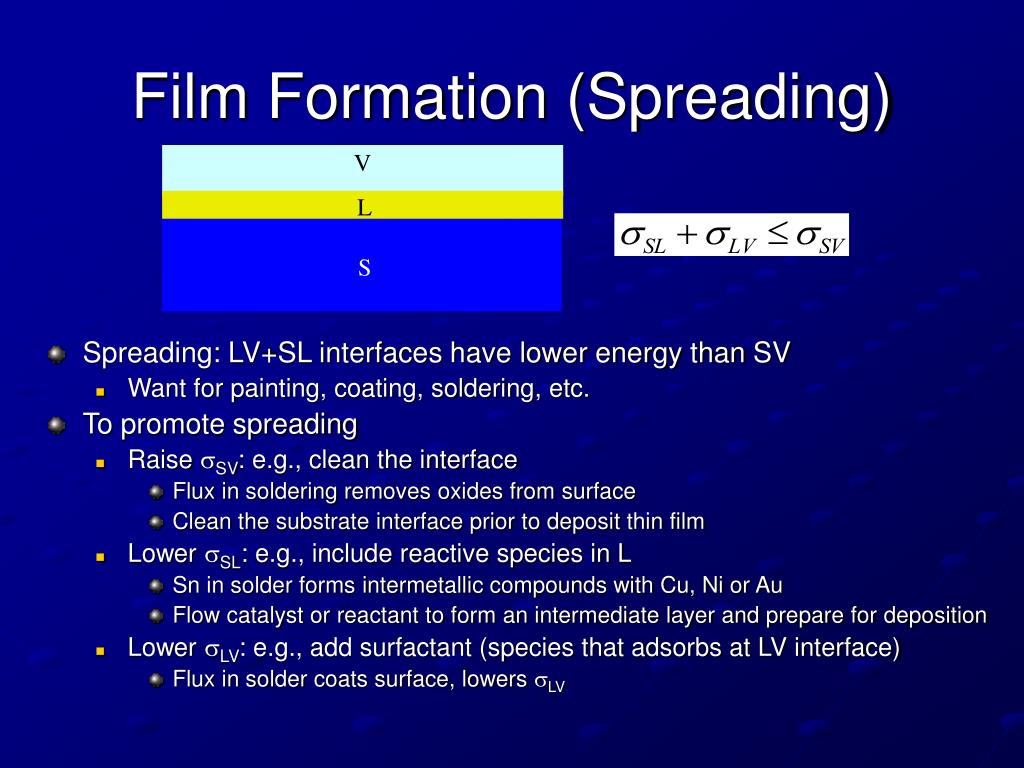 Film Formation (Spreading)

V

L

S

$\sigma_{SL} + \sigma_{LV} \leq \sigma_{SV}$

Spreading: LV+SL interfaces have lower energy than SV

Want for painting, coating, soldering, etc.

To promote spreading

Raise $\sigma_{SV}$: e.g., clean the interface

Flux in soldering removes oxides from surface

Clean the substrate interface prior to deposit thin film

Lower $\sigma_{SL}$: e.g., include reactive species in L

Sn in solder forms intermetallic compounds with Cu, Ni or Au

Flow catalyst or reactant to form an intermediate layer and prepare for deposition

Lower $\sigma_{LV}$: e.g., add surfactant (species that adsorbs at LV interface)

Flux in solder coats surface, lowers $\sigma_{LV}$